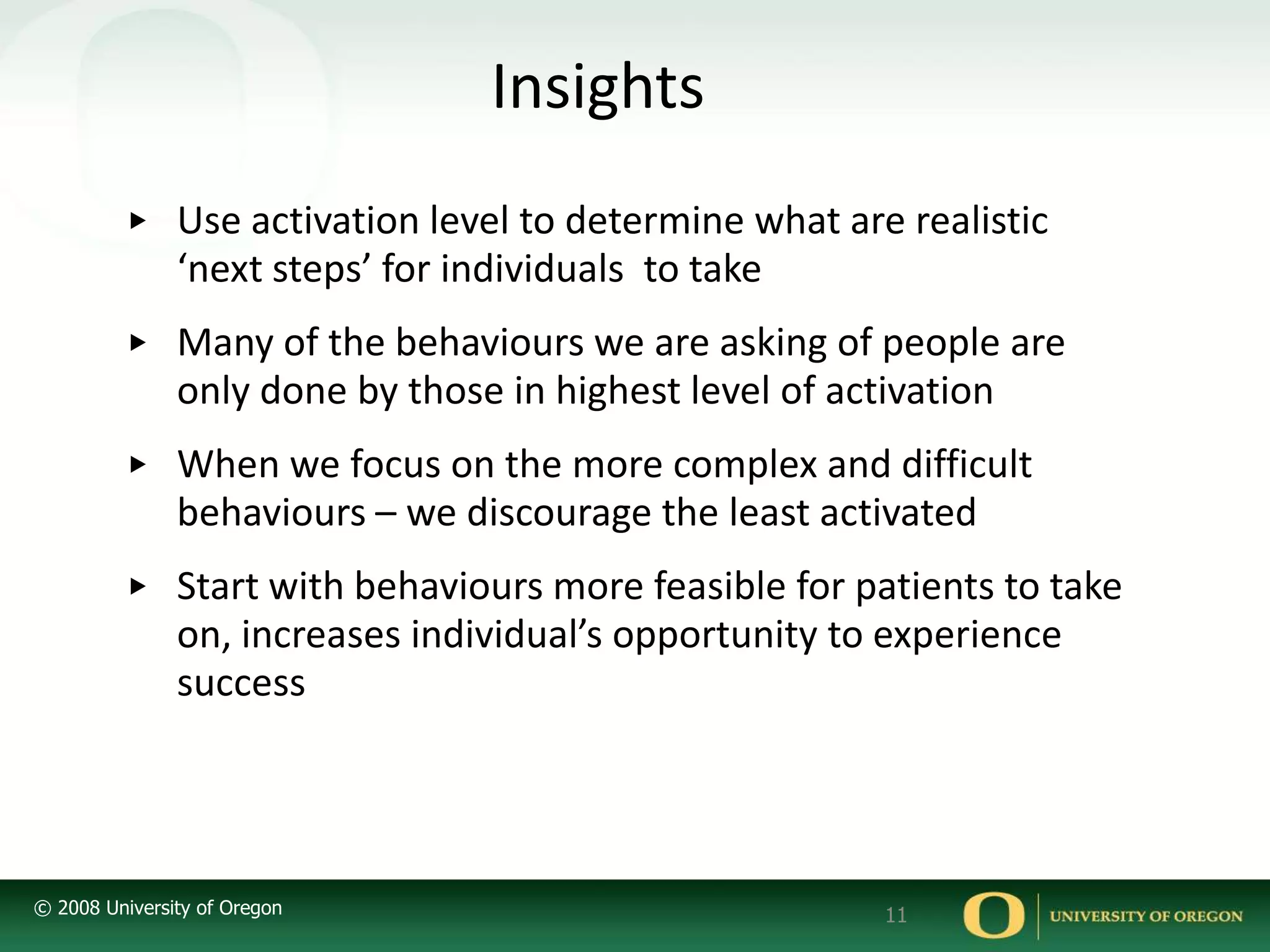 Insights

▸ Use activation level to determine what are realistic ‘next steps’ for individuals to take

▸ Many of the behaviours we are asking of people are only done by those in highest level of activation

▸ When we focus on the more complex and difficult behaviours – we discourage the least activated

▸ Start with behaviours more feasible for patients to take on, increases individual’s opportunity to experience success

© 2008 University of Oregon

11

O

UNIVERSITY OF OREGON